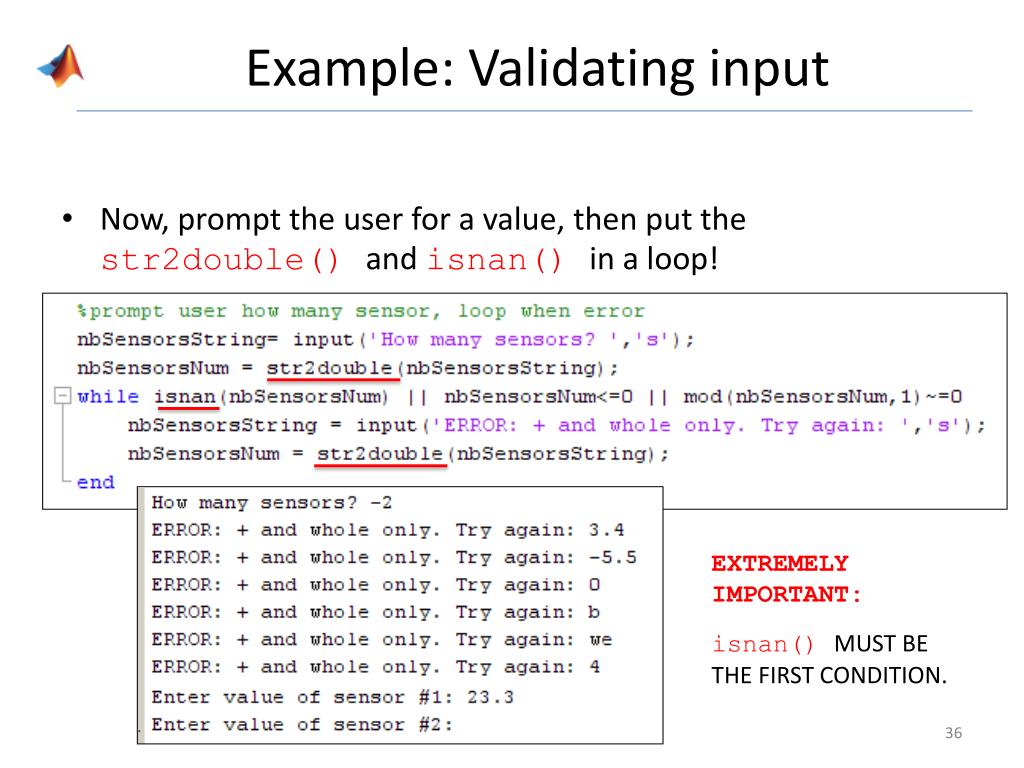 Example: Validating input

• Now, prompt the user for a value, then put the str2double() and isnan() in a loop!

%prompt user how many sensor, loop when error
nbSensorsString= input('How many sensors? ','s');
nbSensorsNum = str2double(nbSensorsString);
while isnan(nbSensorsNum) || nbSensorsNum<=0 || mod(nbSensorsNum,1)~=0
    nbSensorsString = input('ERROR: + and whole only. Try again: ','s');
    nbSensorsNum = str2double(nbSensorsString);
end

How many sensors? -2
ERROR: + and whole only. Try again: 3.4
ERROR: + and whole only. Try again: -5.5
ERROR: + and whole only. Try again: 0
ERROR: + and whole only. Try again: b
ERROR: + and whole only. Try again: we
ERROR: + and whole only. Try again: 4
Enter value of sensor #1: 23.3
Enter value of sensor #2:

EXTREMELY IMPORTANT:

isnan() MUST BE THE FIRST CONDITION.

36